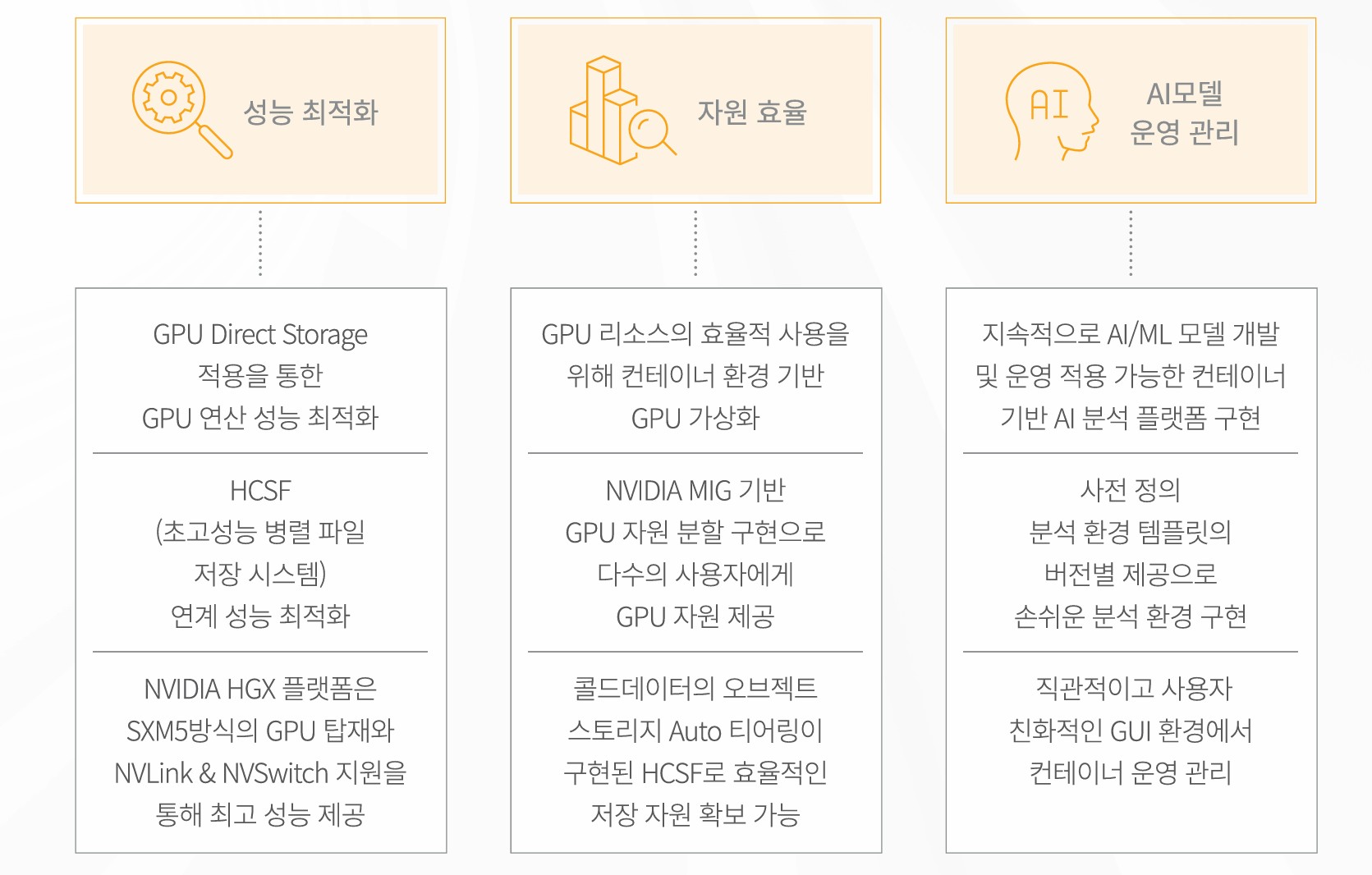 성능 최적화

GPU Direct Storage 적용을 통한 GPU 연산 성능 최적화

HCSF (초고성능 병렬 파일 저장 시스템) 연계 성능 최적화

NVIDIA HGX 플랫폼은 SXM5방식의 GPU 탑재와 NVLink & NVSwitch 지원을 통해 최고 성능 제공

자원 효율

GPU 리소스의 효율적 사용을 위해 컨테이너 환경 기반 GPU 가상화

NVIDIA MIG 기반 GPU 자원 분할 구현으로 다수의 사용자에게 GPU 자원 제공

콜드데이터의 오브젝트 스토리지 Auto 티어링이 구현된 HCSF로 효율적인 저장 자원 확보 가능

AI

AI모델 운영 관리

지속적으로 AI/ML 모델 개발 및 운영 적용 가능한 컨테이너 기반 AI 분석 플랫폼 구현

사전 정의 분석 환경 템플릿의 버전별 제공으로 손쉬운 분석 환경 구현

직관적이고 사용자 친화적인 GUI 환경에서 컨테이너 운영 관리